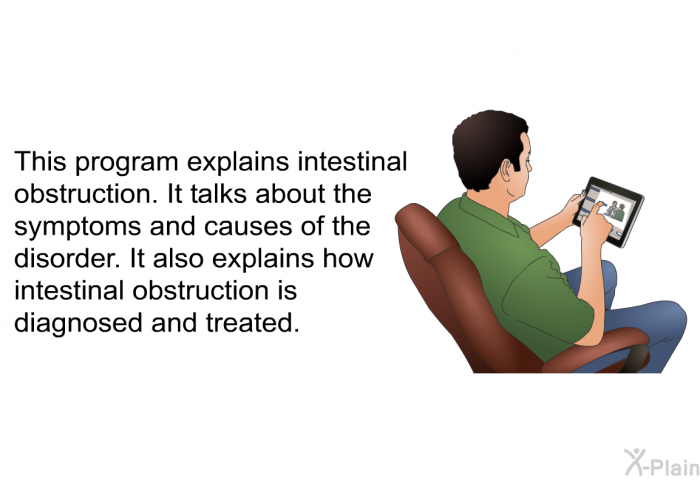 This program explains intestinal obstruction. It talks about the symptoms and causes of the disorder. It also explains how intestinal obstruction is diagnosed and treated.

X-Plain